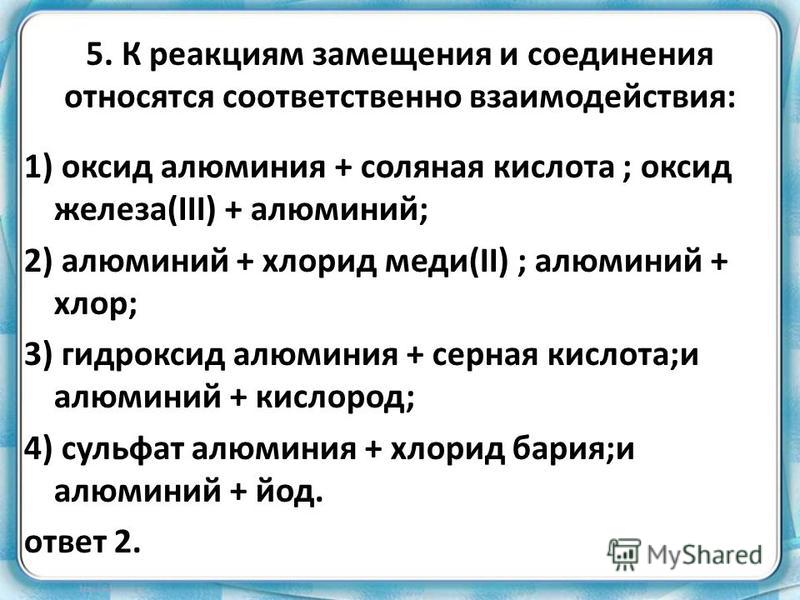 5. К реакциям замещения и соединения относятся соответственно взаимодействия:

1) оксид алюминия + соляная кислота ; оксид железа(III) + алюминий;

2) алюминий + хлорид меди(II) ; алюминий + хлор;

3) гидроксид алюминия + серная кислота;и алюминий + кислород;

4) сульфат алюминия + хлорид бария;и алюминий + йод.

ответ 2.

MyShared